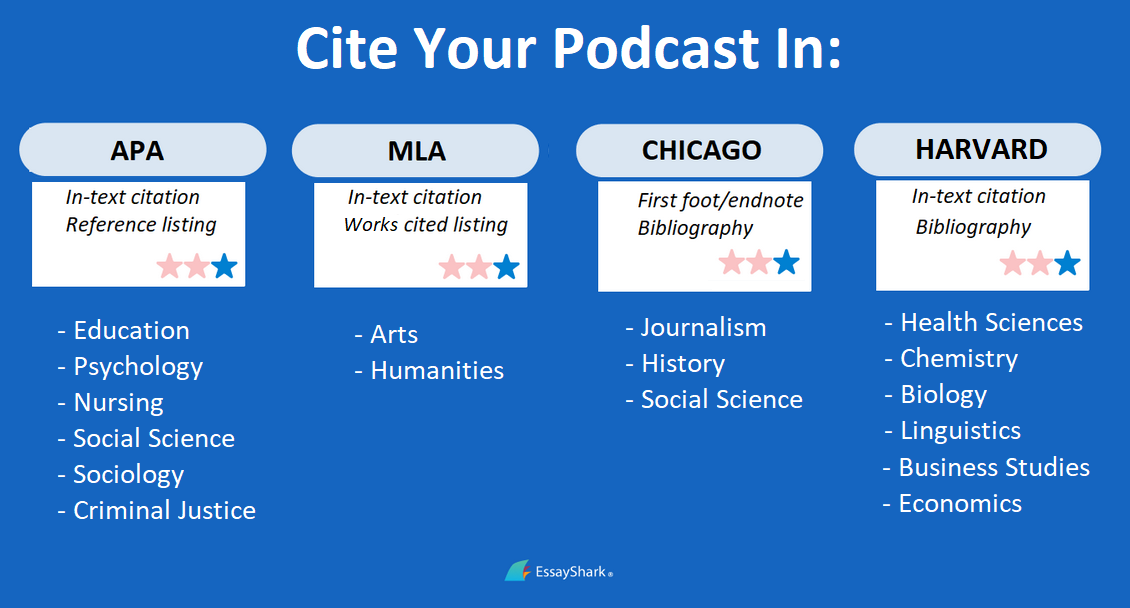 Cite Your Podcast In:

APA

In-text citation
Reference listing

- Education
- Psychology
- Nursing
- Social Science
- Sociology
- Criminal Justice

MLA

In-text citation
Works cited listing

- Arts
- Humanities

CHICAGO

First foot/endnote
Bibliography

- Journalism
- History
- Social Science

HARVARD

In-text citation
Bibliography

- Health Sciences
- Chemistry
- Biology
- Linguistics
- Business Studies
- Economics

EssayShark®